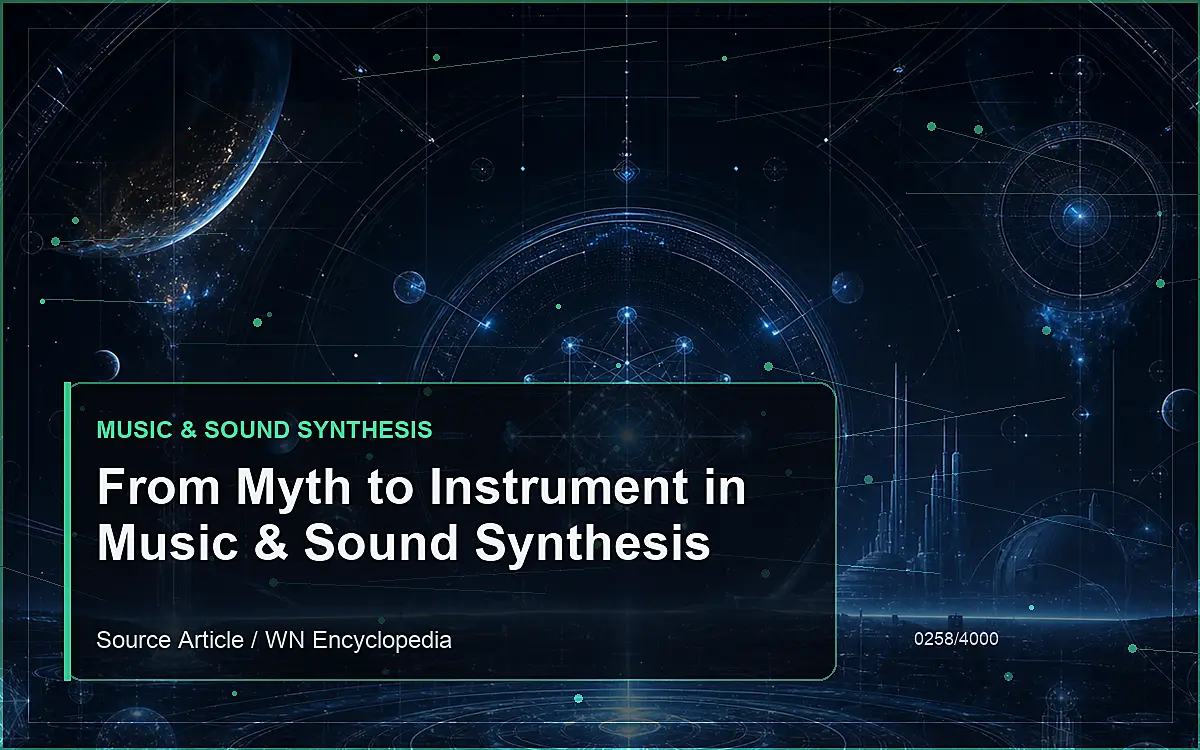 MUSIC & SOUND SYNTHESIS

From Myth to Instrument in Music & Sound Synthesis

Source Article / WN Encyclopedia

0258/4000